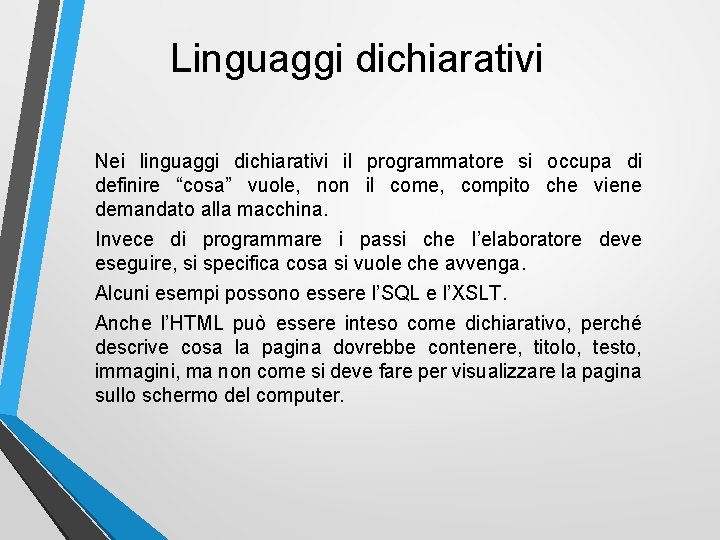 Linguaggi dichiarativi

Nei linguaggi dichiarativi il programmatore si occupa di definire “cosa” vuole, non il come, compito che viene demandato alla macchina.

Invece di programmare i passi che l’elaboratore deve eseguire, si specifica cosa si vuole che avvenga.

Alcuni esempi possono essere l’SQL e l’XSLT.

Anche l’HTML può essere inteso come dichiarativo, perché descrive cosa la pagina dovrebbe contenere, titolo, testo, immagini, ma non come si deve fare per visualizzare la pagina sullo schermo del computer.